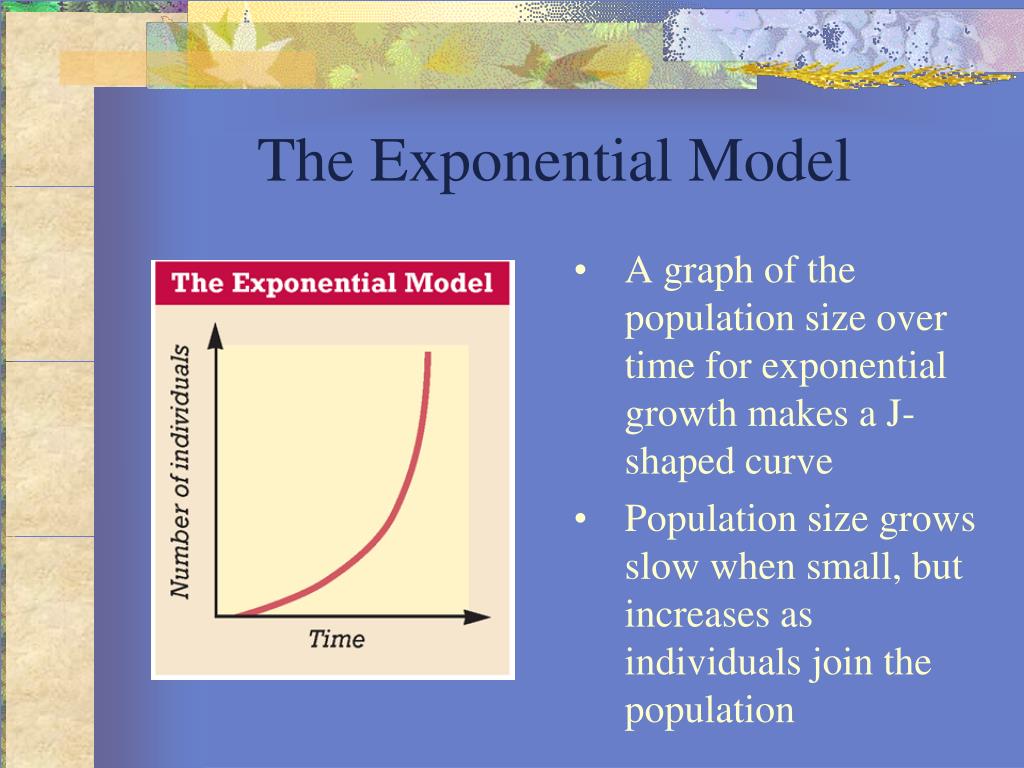 The Exponential Model

The Exponential Model

Number of individuals

Time

• A graph of the population size over time for exponential growth makes a J-shaped curve

• Population size grows slow when small, but increases as individuals join the population